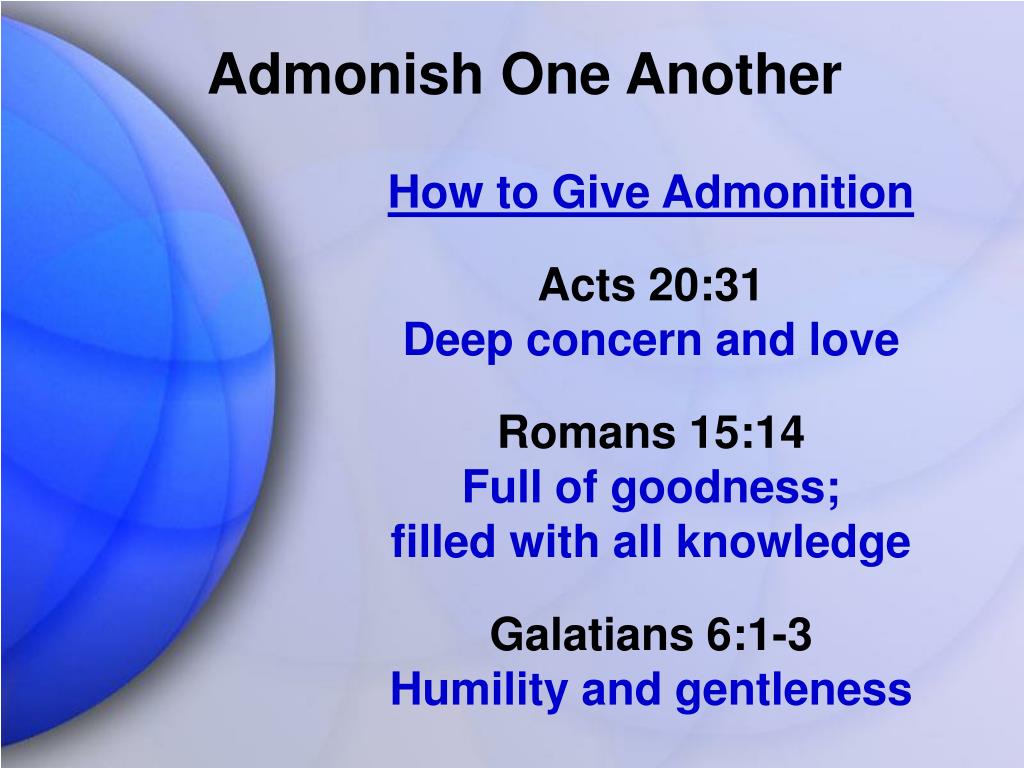 Admonish One Another

How to Give Admonition

Acts 20:31
Deep concern and love

Romans 15:14
Full of goodness;
filled with all knowledge

Galatians 6:1-3
Humility and gentleness